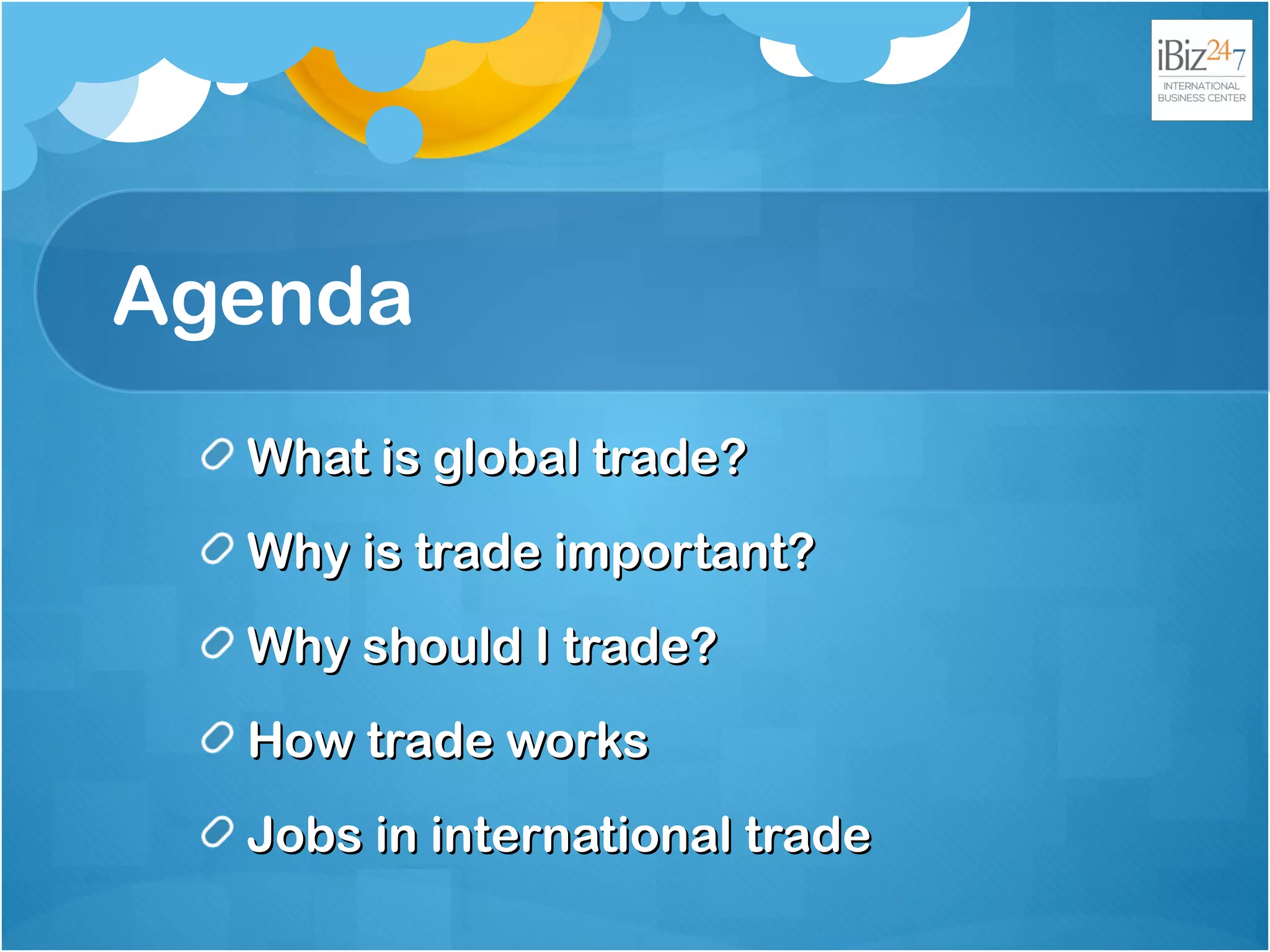 iBiz247
INTERNATIONAL BUSINESS CENTER

Agenda

What is global trade?

Why is trade important?

Why should I trade?

How trade works

Jobs in international trade